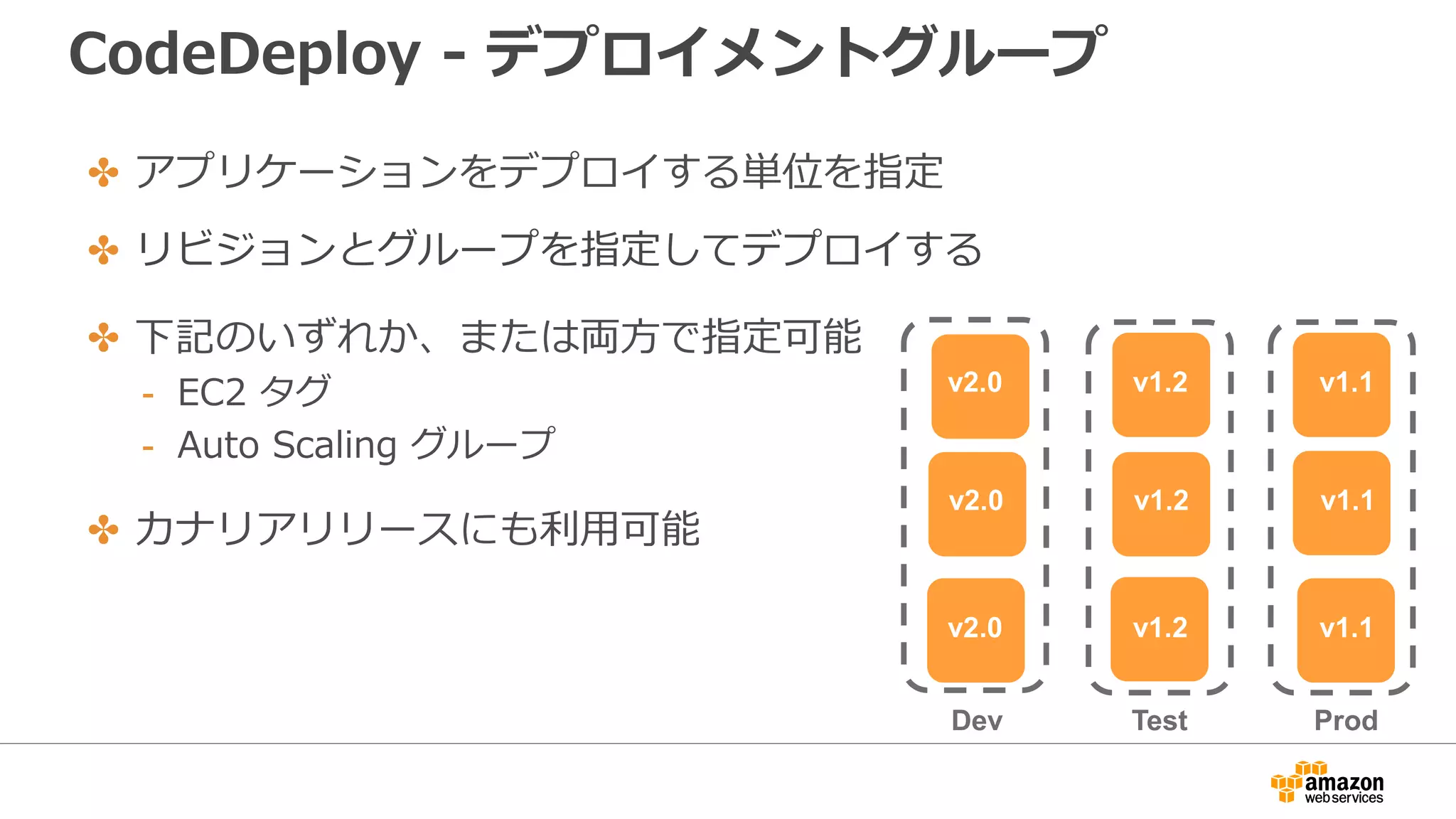 CodeDeploy - デプロイメントグループ

アプリケーションをデプロイする単位を指定

リビジョンとグループを指定してデプロイする

下記のいずれか、または両方で指定可能
- EC2 タグ
- Auto Scaling グループ

カナリアリリースにも利用可能

v2.0
v2.0
v2.0
Dev

v1.2
v1.2
v1.2
Test

v1.1
v1.1
v1.1
Prod

amazon web services